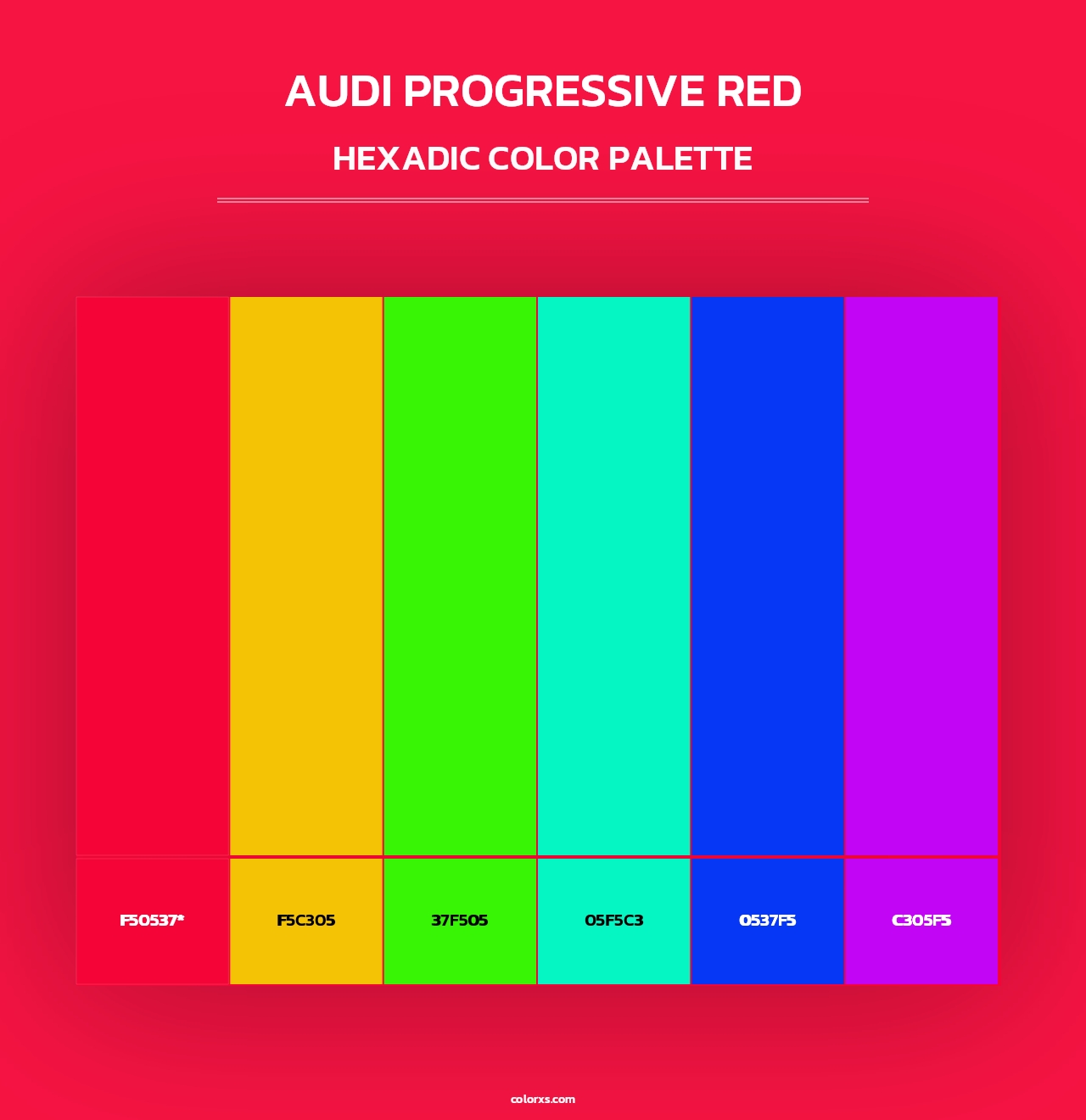 AUDI PROGRESSIVE RED

HEXADIC COLOR PALETTE

F50537*

F5C305

37F505

05F5C3

0537F5

C305F5

colorxs.com